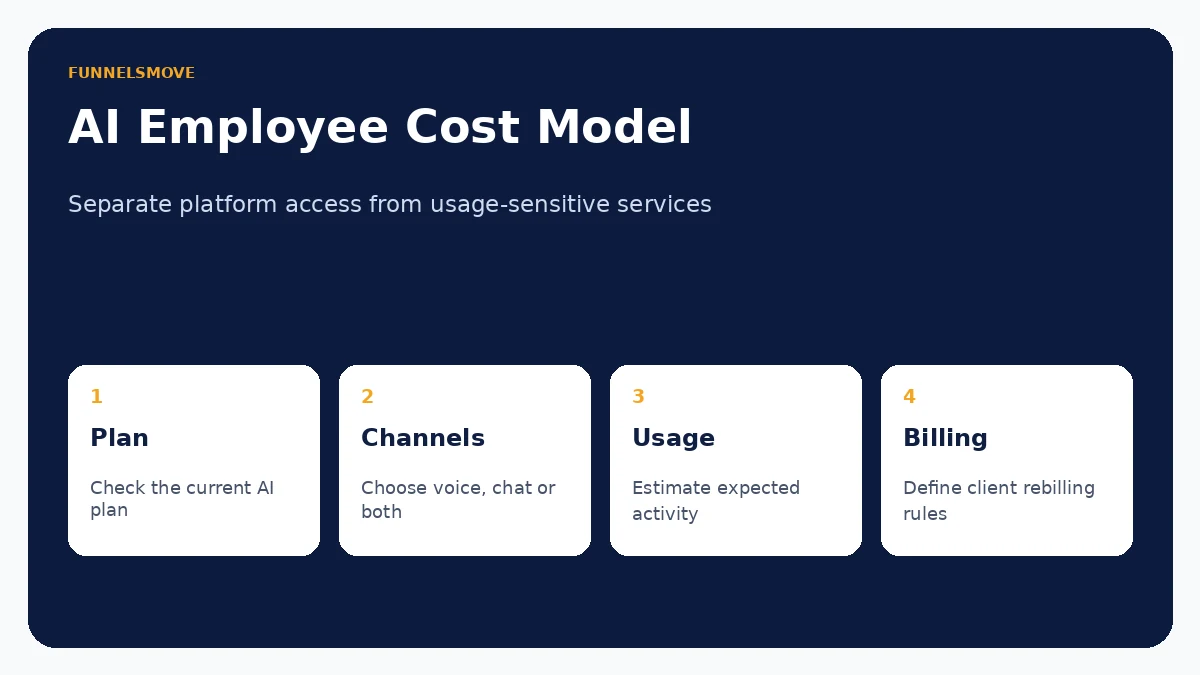 FUNNELSMOVE

AI Employee Cost Model

Separate platform access from usage-sensitive services

1
Plan
Check the current AI plan

2
Channels
Choose voice, chat or both

3
Usage
Estimate expected activity

4
Billing
Define client rebilling rules